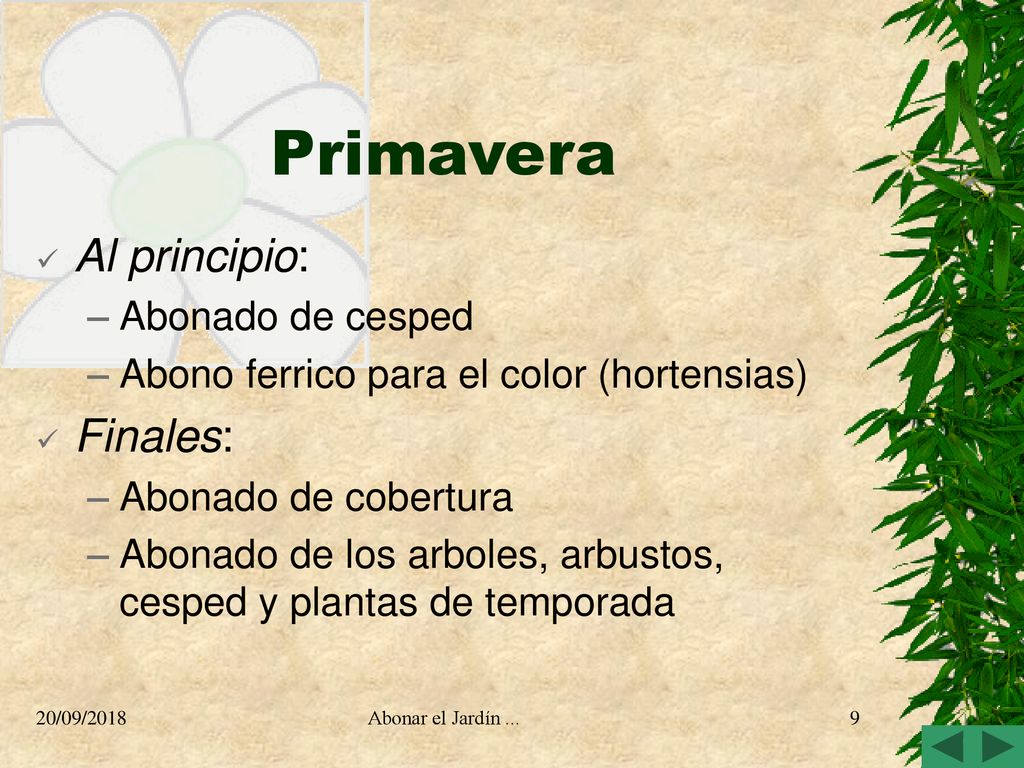 Primavera

✓ Al principio:
– Abonado de cesped
– Abono ferrico para el color (hortensias)

✓ Finales:
– Abonado de cobertura
– Abonado de los arboles, arbustos, cesped y plantas de temporada

20/09/2018

Abonar el Jardín ...

9